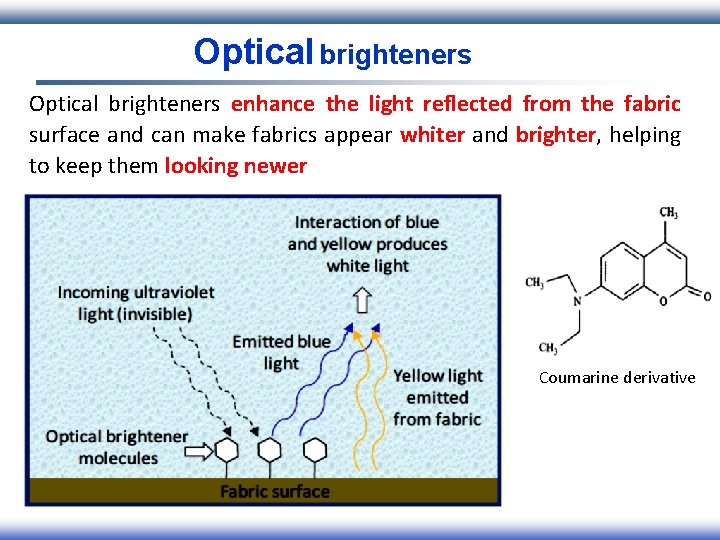 Optical brighteners

Optical brighteners enhance the light reflected from the fabric surface and can make fabrics appear whiter and brighter, helping to keep them looking newer

Interaction of blue and yellow produces white light

Incoming ultraviolet light (invisible)

Emitted blue light

Yellow light emitted from fabric

Optical brightener molecules

Fabric surface

$CH_3$

$CH_3$

N

O

O

$CH_3$

Coumarine derivative